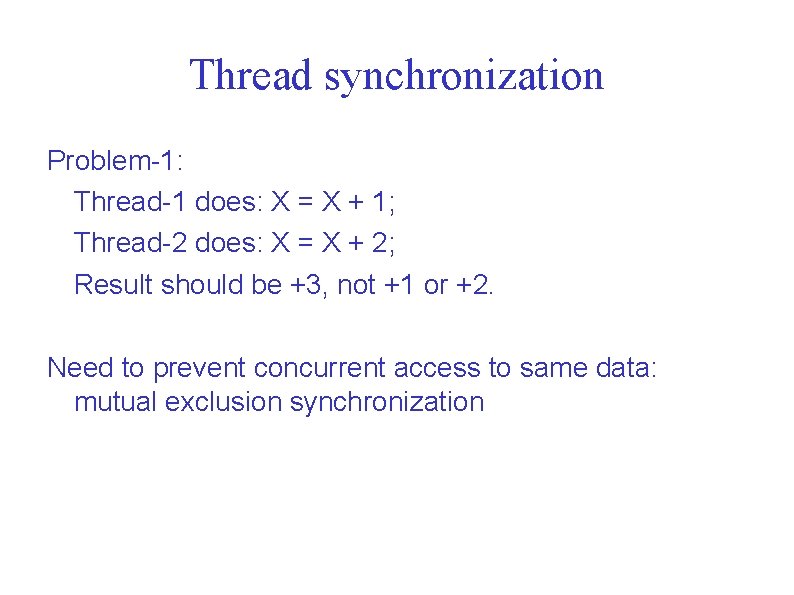 Thread synchronization

Problem-1:
Thread-1 does: X = X + 1;
Thread-2 does: X = X + 2;
Result should be +3, not +1 or +2.

Need to prevent concurrent access to same data: mutual exclusion synchronization